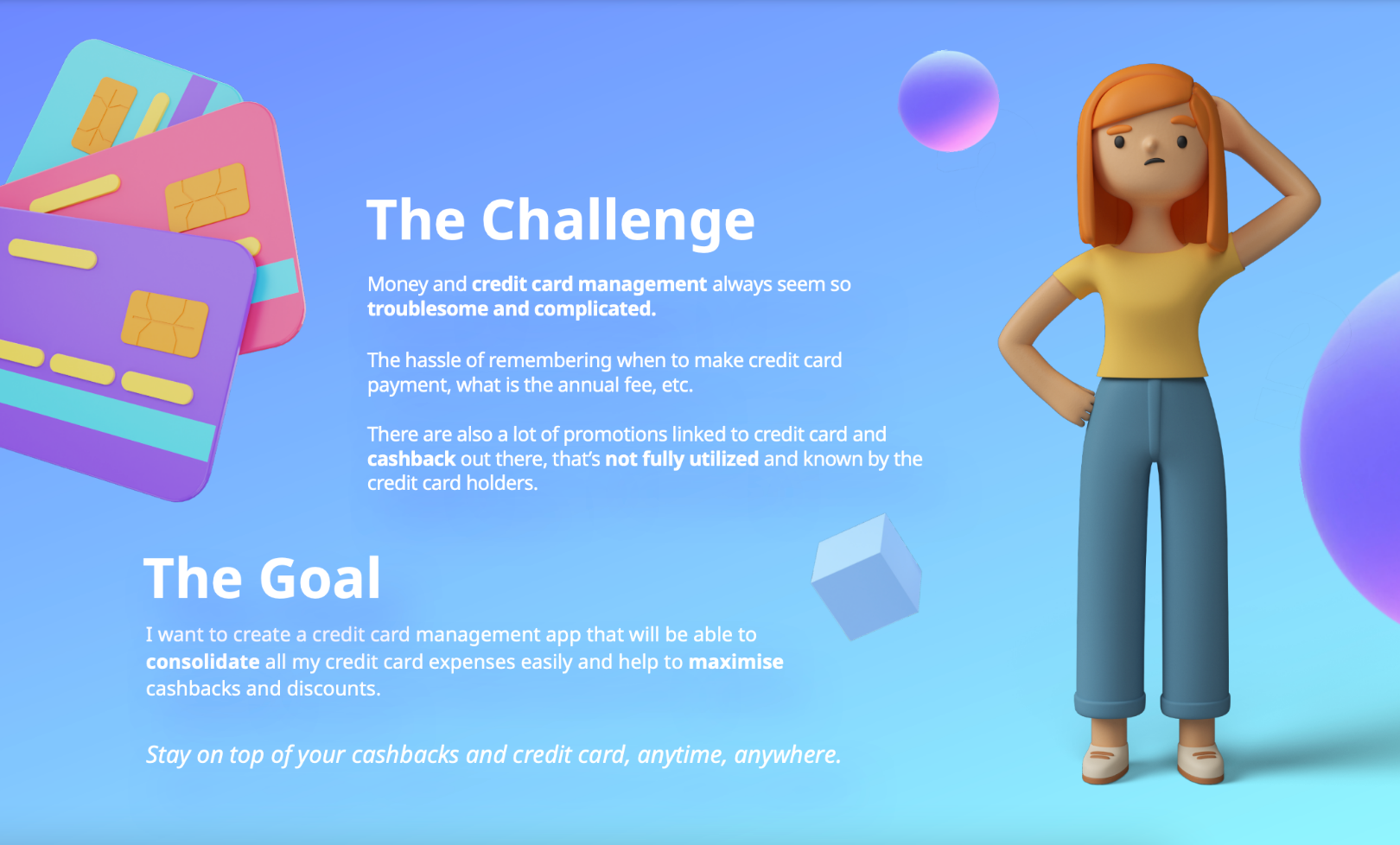 The Challenge

Money and credit card management always seem so troublesome and complicated.

The hassle of remembering when to make credit card payment, what is the annual fee, etc.

There are also a lot of promotions linked to credit card and cashback out there, that's not fully utilized and known by the credit card holders.

The Goal

I want to create a credit card management app that will be able to consolidate all my credit card expenses easily and help to maximise cashbacks and discounts.

Stay on top of your cashbacks and credit card, anytime, anywhere.